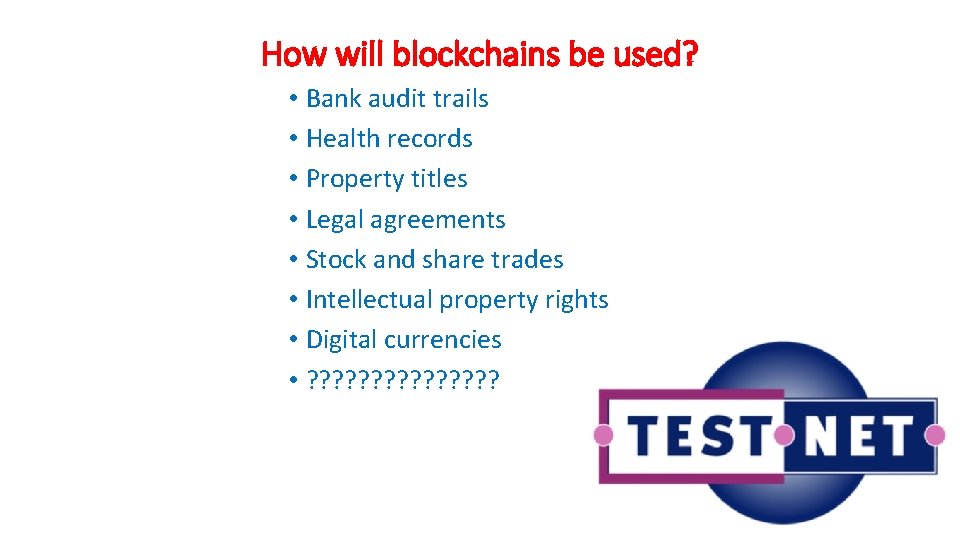 How will blockchains be used?

• Bank audit trails
• Health records
• Property titles
• Legal agreements
• Stock and share trades
• Intellectual property rights
• Digital currencies
• ???????????????

TEST NET